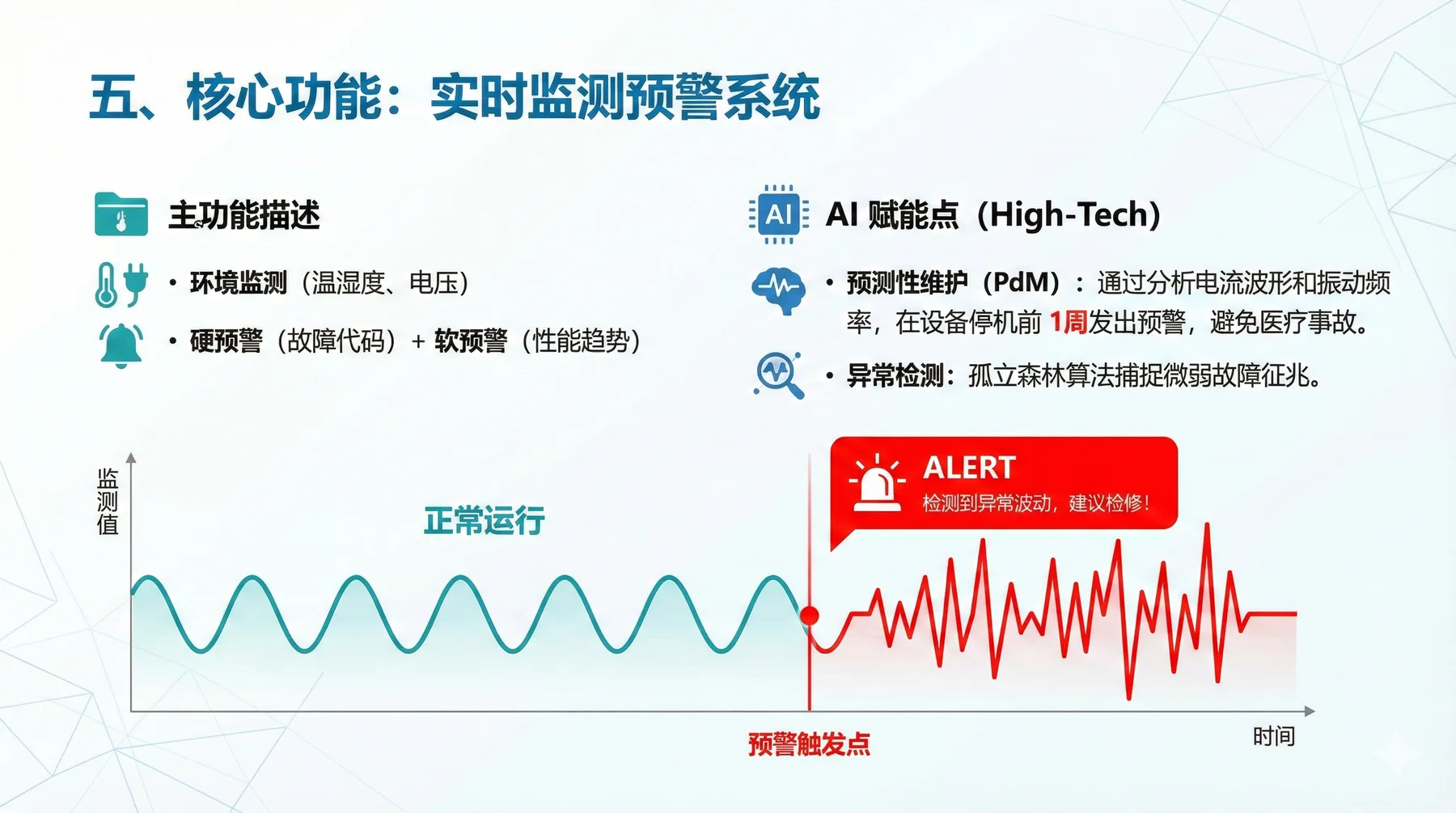 五、核心功能：实时监测预警系统

主功能描述

• 环境监测（温湿度、电压）

• 硬预警（故障代码）+ 软预警（性能趋势）

AI

AI 赋能点（High-Tech）

• 预测性维护（PdM）：通过分析电流波形和振动频率，在设备停机前 1周发出预警，避免医疗事故。

• 异常检测：孤立森林算法捕捉微弱故障征兆。

监测值

正常运行

ALERT
检测到异常波动，建议检修！

预警触发点

时间